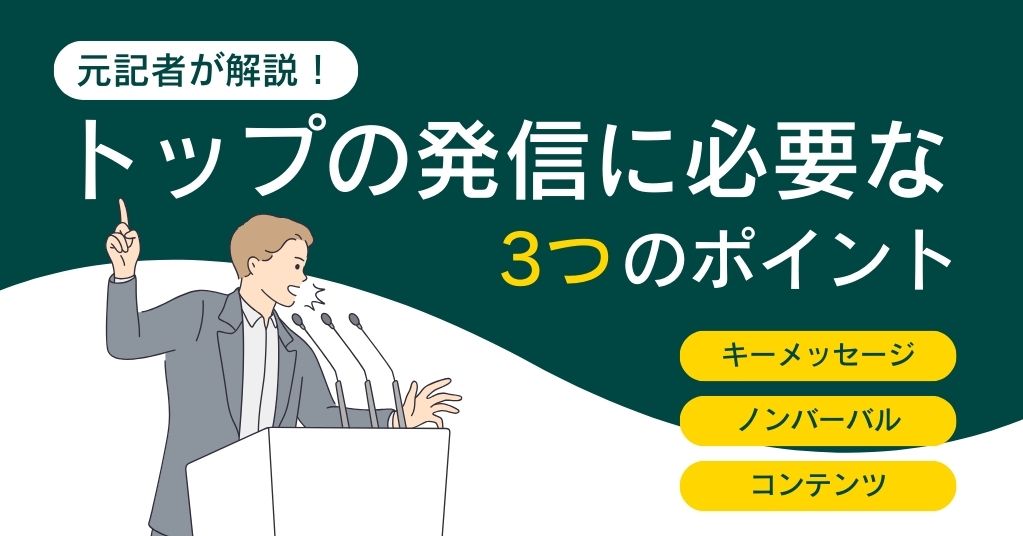 元記者が解説！

トップの発信に必要な
3つのポイント

キーメッセージ

ノンバーバル

コンテンツ